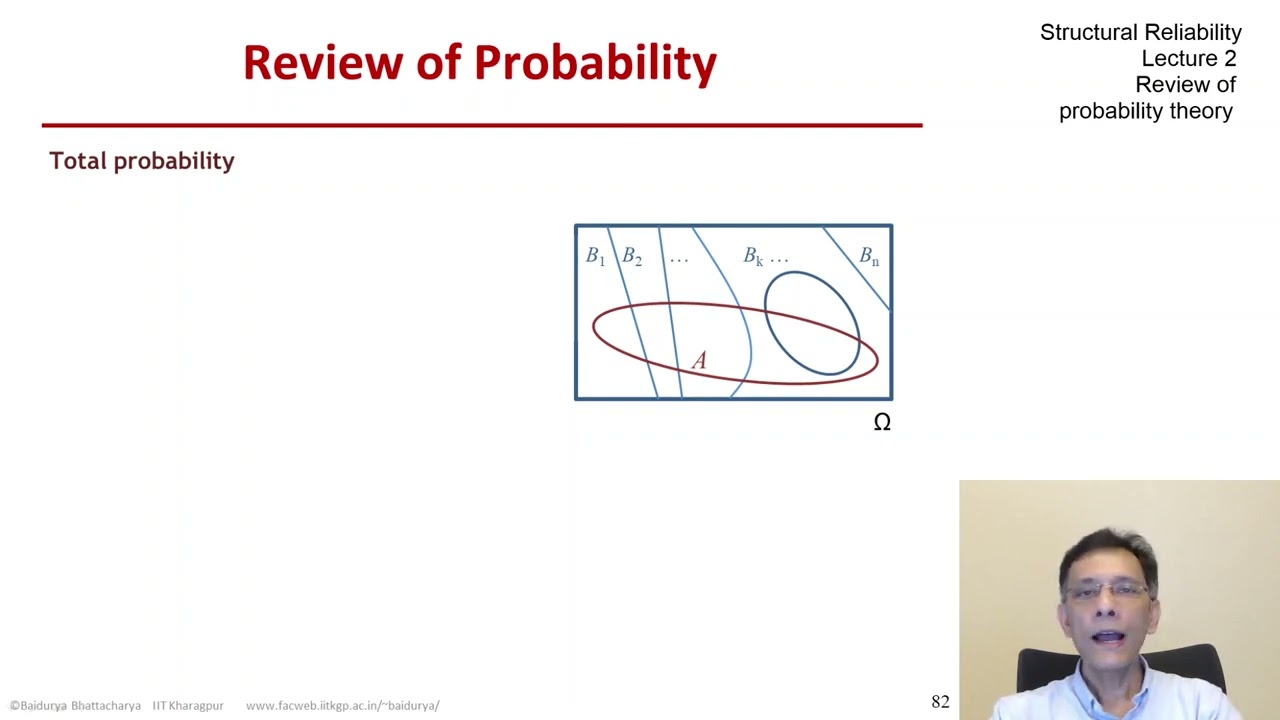 Review of Probability

Structural Reliability
Lecture 2
Review of
probability theory

Total probability

$B_1$ $B_2$ … $B_k$ … $B_n$

$A$

$\Omega$

©Baidurya Bhattacharya IIT Kharagpur www.facweb.iitkgp.ac.in/~baidurya/

82